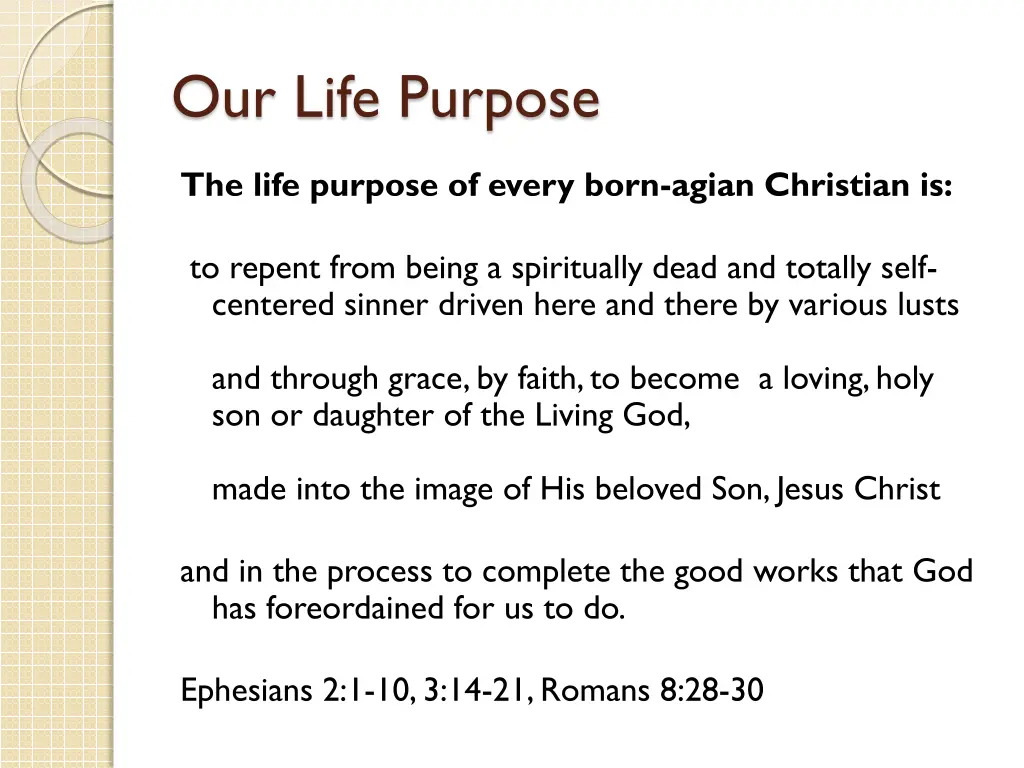 Our Life Purpose

The life purpose of every born-agian Christian is:

to repent from being a spiritually dead and totally self-centered sinner driven here and there by various lusts

and through grace, by faith, to become a loving, holy son or daughter of the Living God,

made into the image of His beloved Son, Jesus Christ

and in the process to complete the good works that God has foreordained for us to do.

Ephesians 2:1-10, 3:14-21, Romans 8:28-30